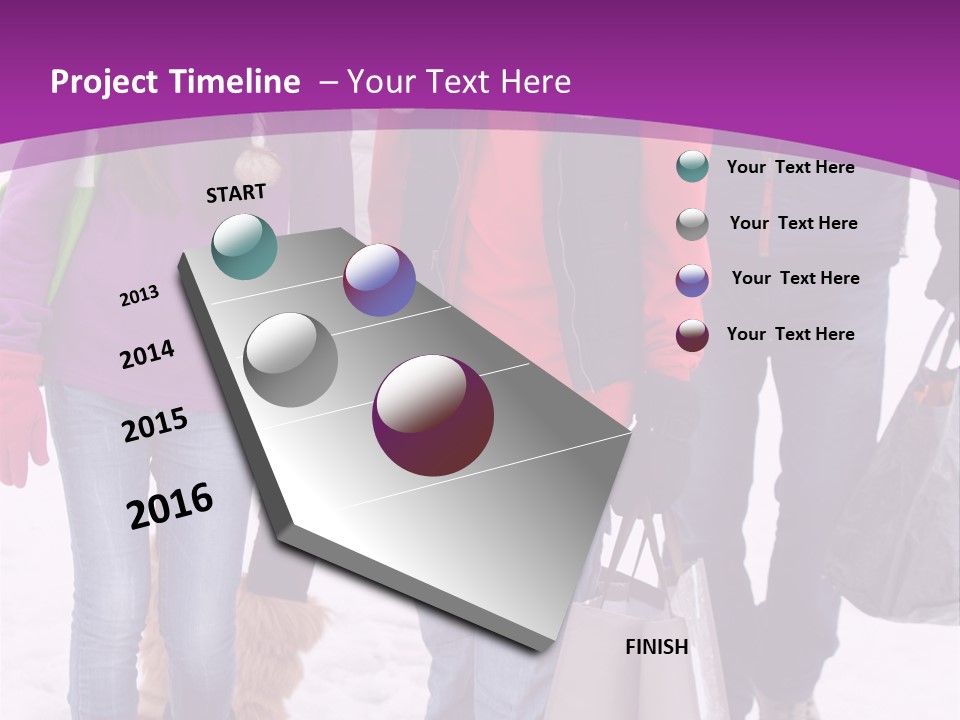 Project Timeline – Your Text Here

START

2013

2014

2015

2016

FINISH

Your Text Here

Your Text Here

Your Text Here

Your Text Here